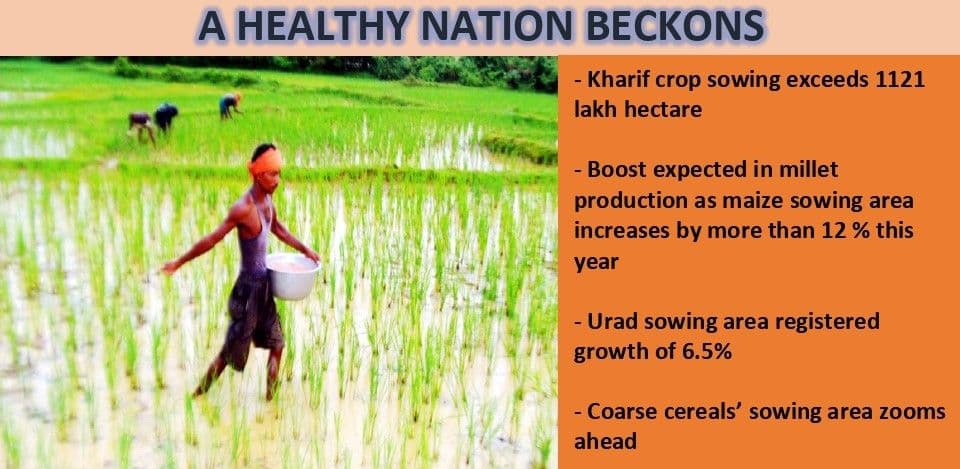 A HEALTHY NATION BECKONS

- Kharif crop sowing exceeds 1121 lakh hectare

- Boost expected in millet production as maize sowing area increases by more than 12 % this year

- Urad sowing area registered growth of 6.5%

- Coarse cereals' sowing area zooms ahead